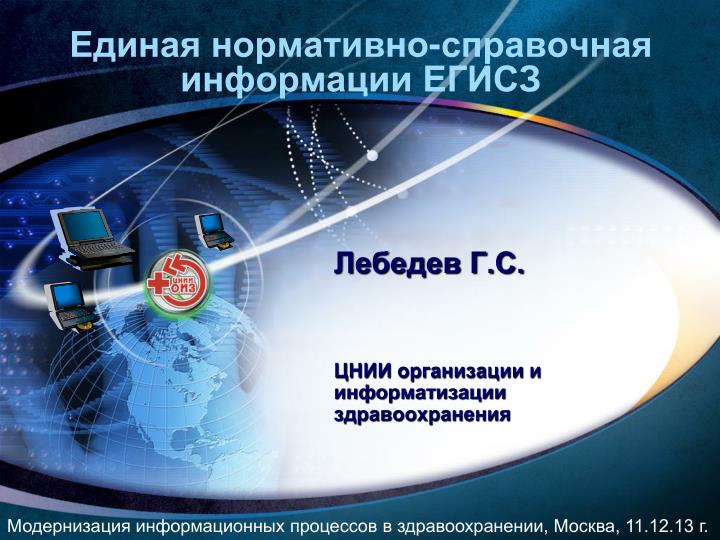 Единая нормативно-справочная информации ЕГИСЗ

ЦНИИ ОИЗ

Лебедев Г.С.

ЦНИИ организации и информатизации здравоохранения

Модернизация информационных процессов в здравоохранении, Москва, 11.12.13 г.